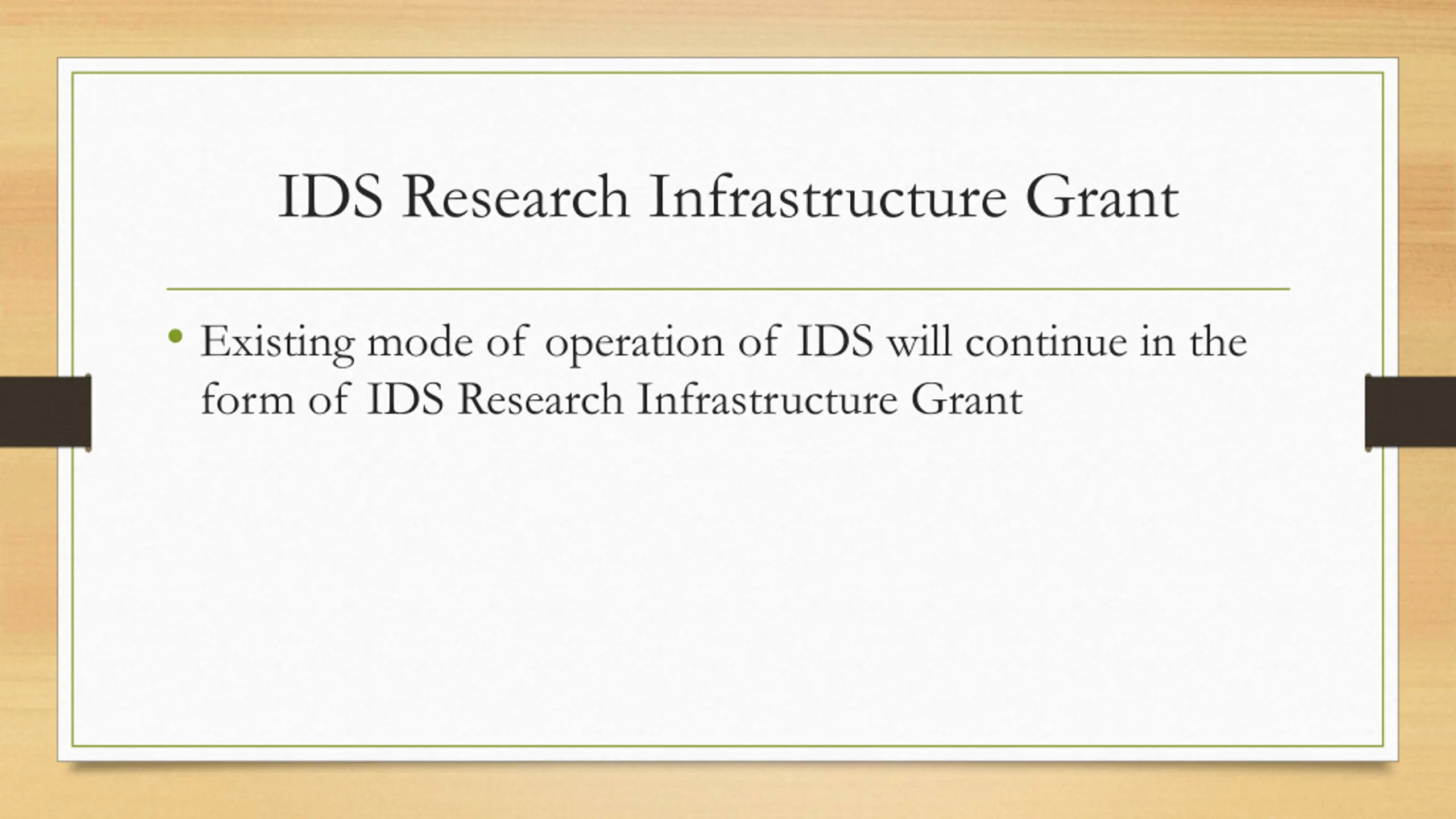 IDS Research Infrastructure Grant

• Existing mode of operation of IDS will continue in the form of IDS Research Infrastructure Grant